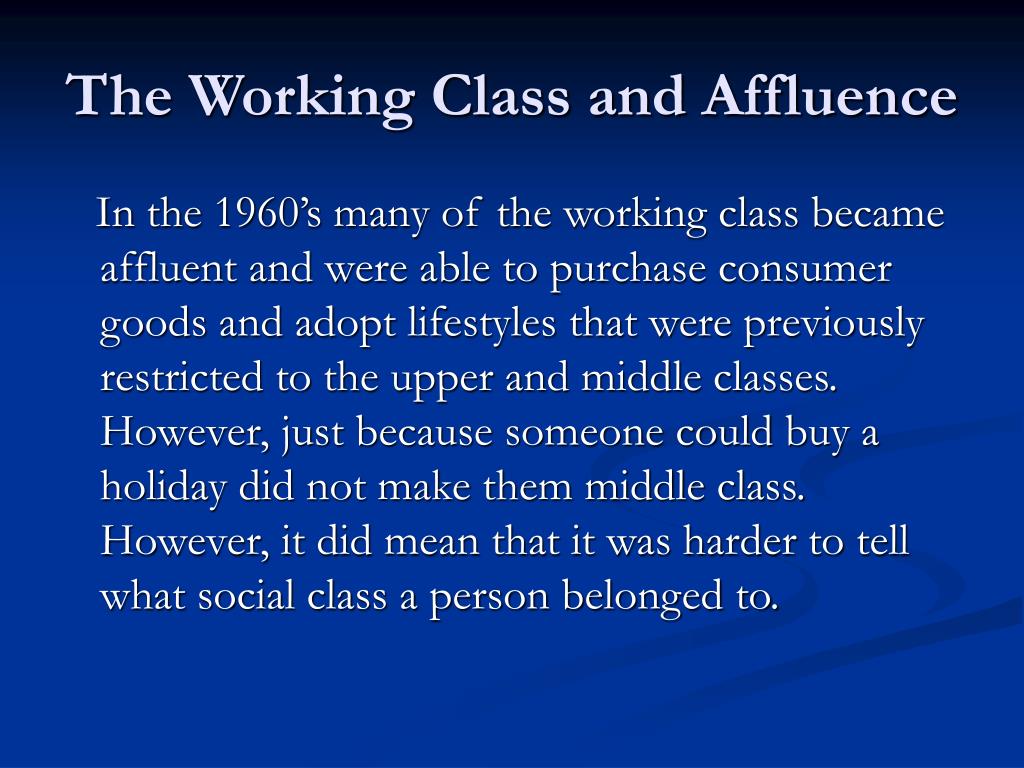 The Working Class and Affluence

In the 1960’s many of the working class became affluent and were able to purchase consumer goods and adopt lifestyles that were previously restricted to the upper and middle classes. However, just because someone could buy a holiday did not make them middle class. However, it did mean that it was harder to tell what social class a person belonged to.